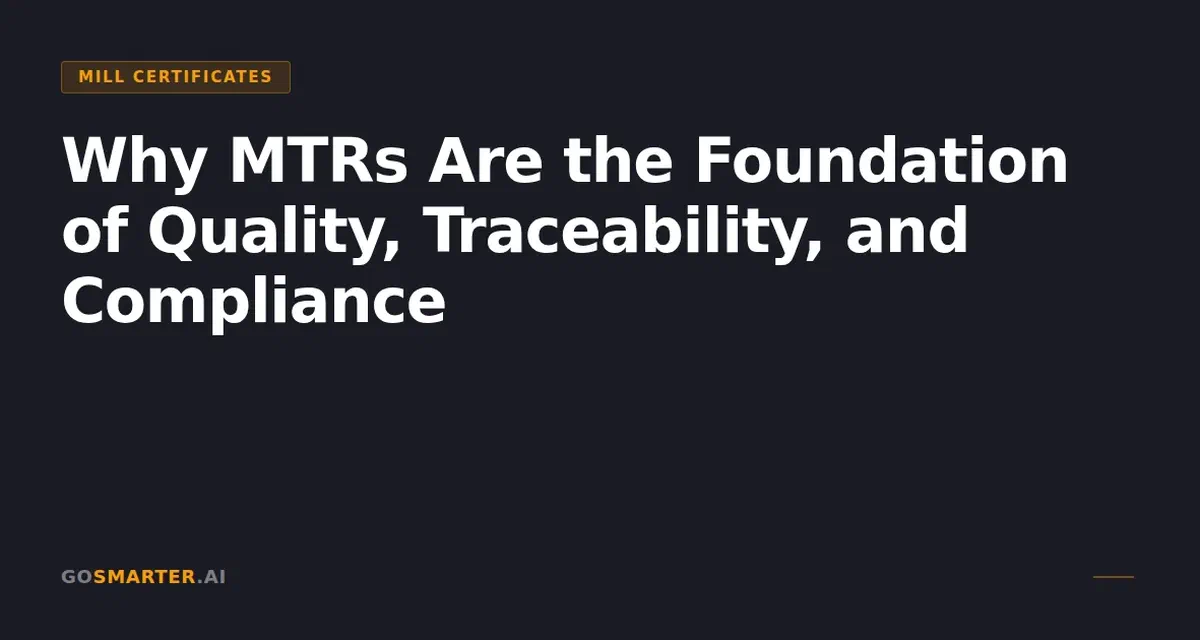 MILL CERTIFICATES

Why MTRs Are the Foundation of Quality, Traceability, and Compliance

GOSMARTER.AI